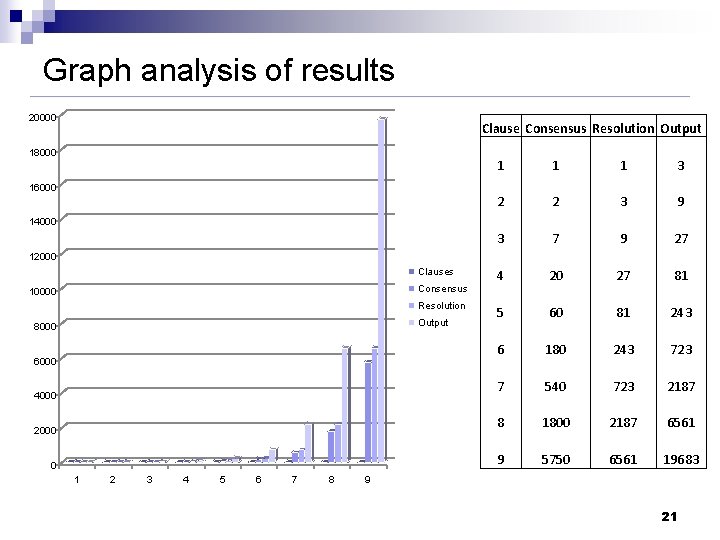 Graph analysis of results

20000
18000
16000
14000
12000
10000
8000
6000
4000
2000
0
1 2 3 4 5 6 7 8 9

Clauses
Consensus
Resolution
Output

| Clause | Consensus | Resolution | Output |
|---|---|---|---|
| 1 | 1 | 1 | 3 |
| 2 | 2 | 3 | 9 |
| 3 | 7 | 9 | 27 |
| 4 | 20 | 27 | 81 |
| 5 | 60 | 81 | 243 |
| 6 | 180 | 243 | 723 |
| 7 | 540 | 723 | 2187 |
| 8 | 1800 | 2187 | 6561 |
| 9 | 5750 | 6561 | 19683 |

21